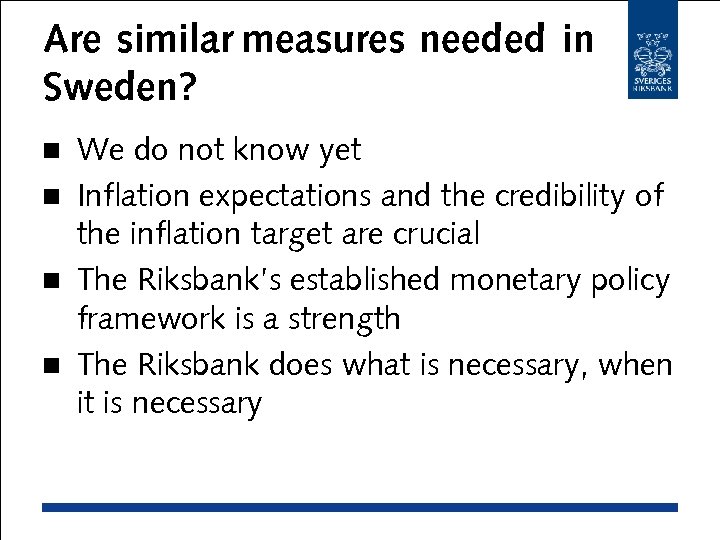 Are similar measures needed in Sweden?

SVERIGES RIKSBANK

■ We do not know yet

■ Inflation expectations and the credibility of the inflation target are crucial

■ The Riksbank's established monetary policy framework is a strength

■ The Riksbank does what is necessary, when it is necessary